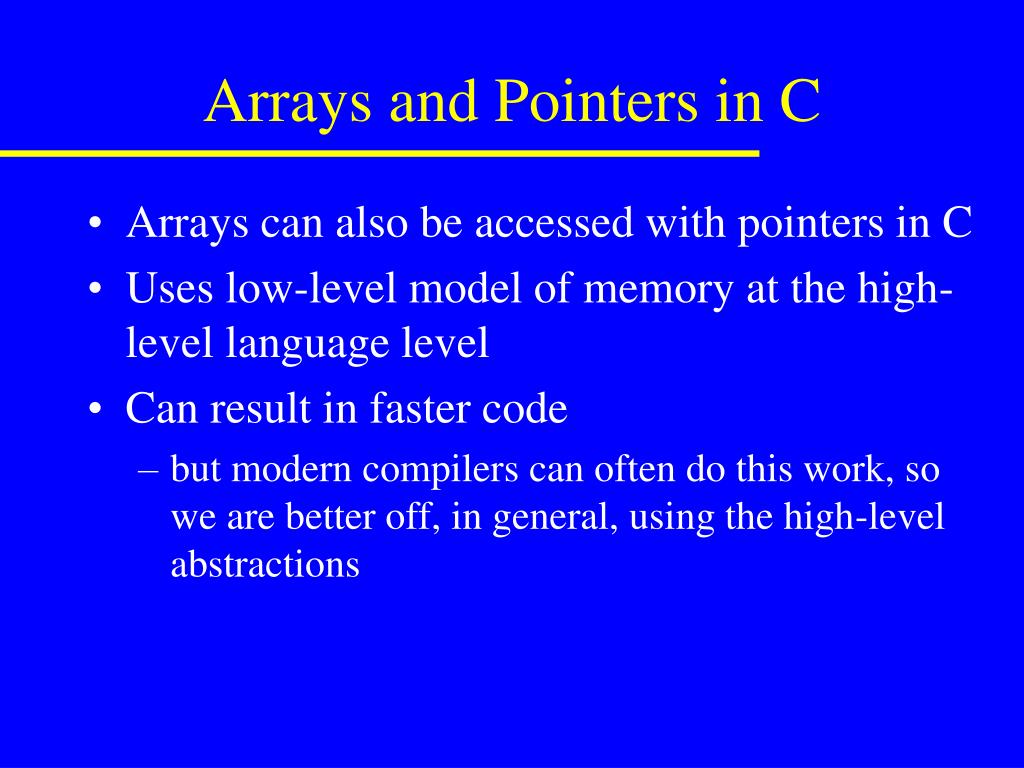 Arrays and Pointers in C

• Arrays can also be accessed with pointers in C
• Uses low-level model of memory at the high-level language level
• Can result in faster code
– but modern compilers can often do this work, so we are better off, in general, using the high-level abstractions